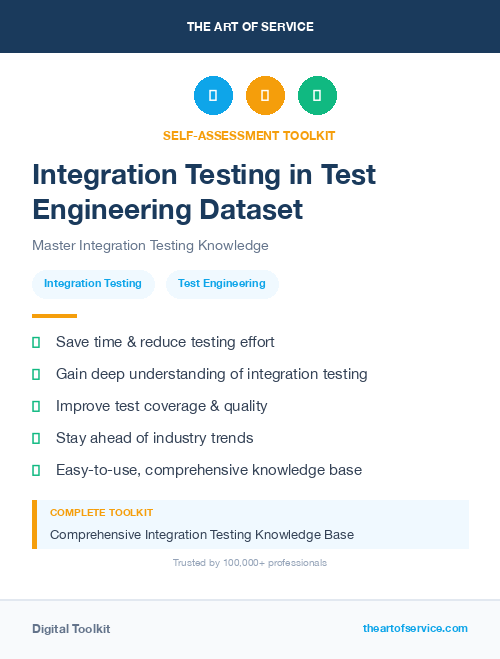 THE ART OF SERVICE

SELF-ASSESSMENT TOOLKIT

Integration Testing in Test Engineering Dataset

Master Integration Testing Knowledge

Integration Testing

Test Engineering

Save time & reduce testing effort

Gain deep understanding of integration testing

Improve test coverage & quality

Stay ahead of industry trends

Easy-to-use, comprehensive knowledge base

COMPLETE TOOLKIT

Comprehensive Integration Testing Knowledge Base

Trusted by 100,000+ professionals

Digital Toolkit

theartofservice.com